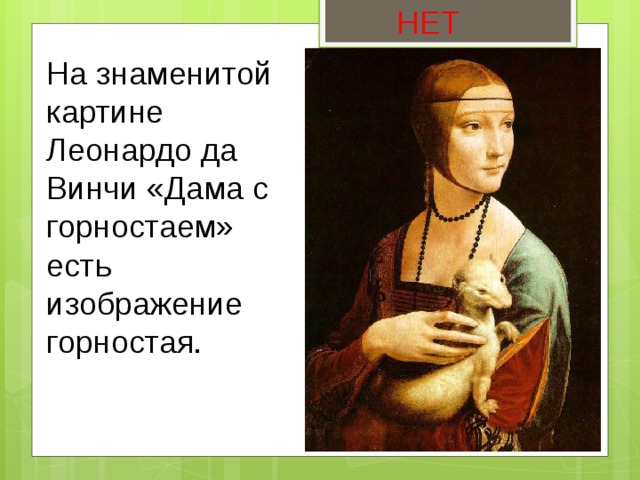 НЕТ

На знаменитой картине Леонардо да Винчи «Дама с горностаем» есть изображение горностая.